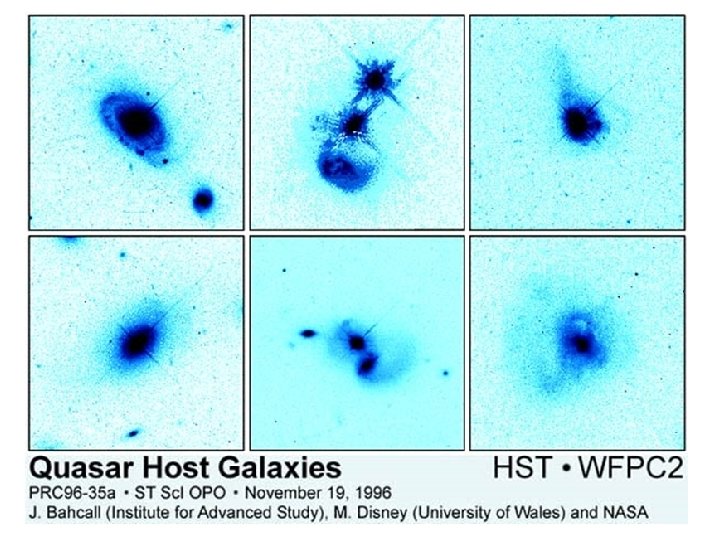 Quasar Host Galaxies
HST • WFPC2
PRC96-35a • ST ScI OPO • November 19, 1996
J. Bahcall (Institute for Advanced Study), M. Disney (University of Wales) and NASA